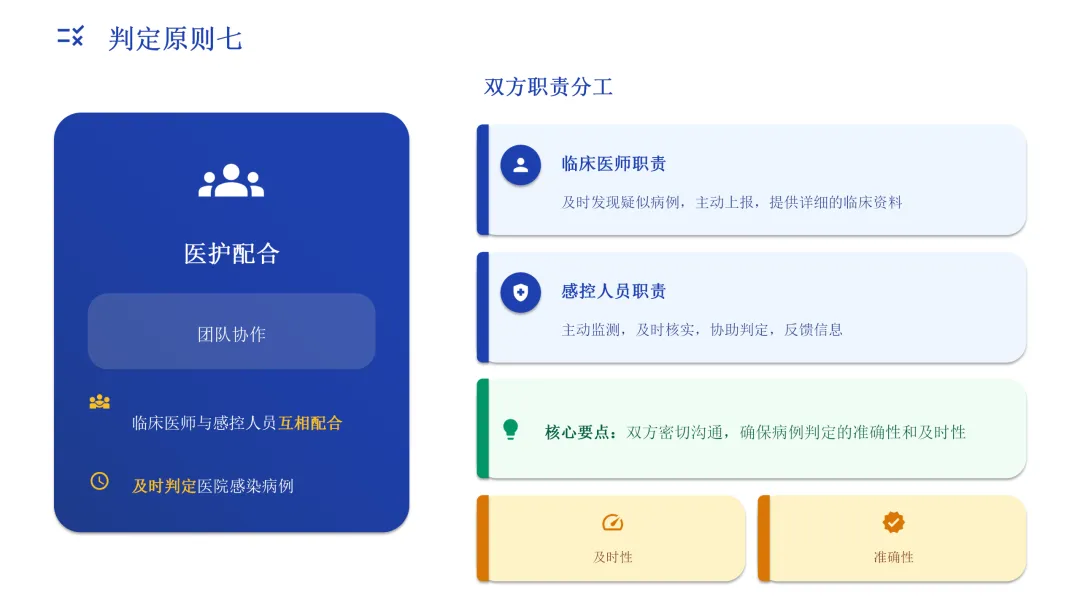 判定原则七

医护配合

团队协作

临床医师与感控人员互相配合

及时判定医院感染病例

双方职责分工

临床医师职责

及时发现疑似病例，主动上报，提供详细的临床资料

感控人员职责

主动监测，及时核实，协助判定，反馈信息

核心要点：双方密切沟通，确保病例判定的准确性和及时性

及时性

准确性